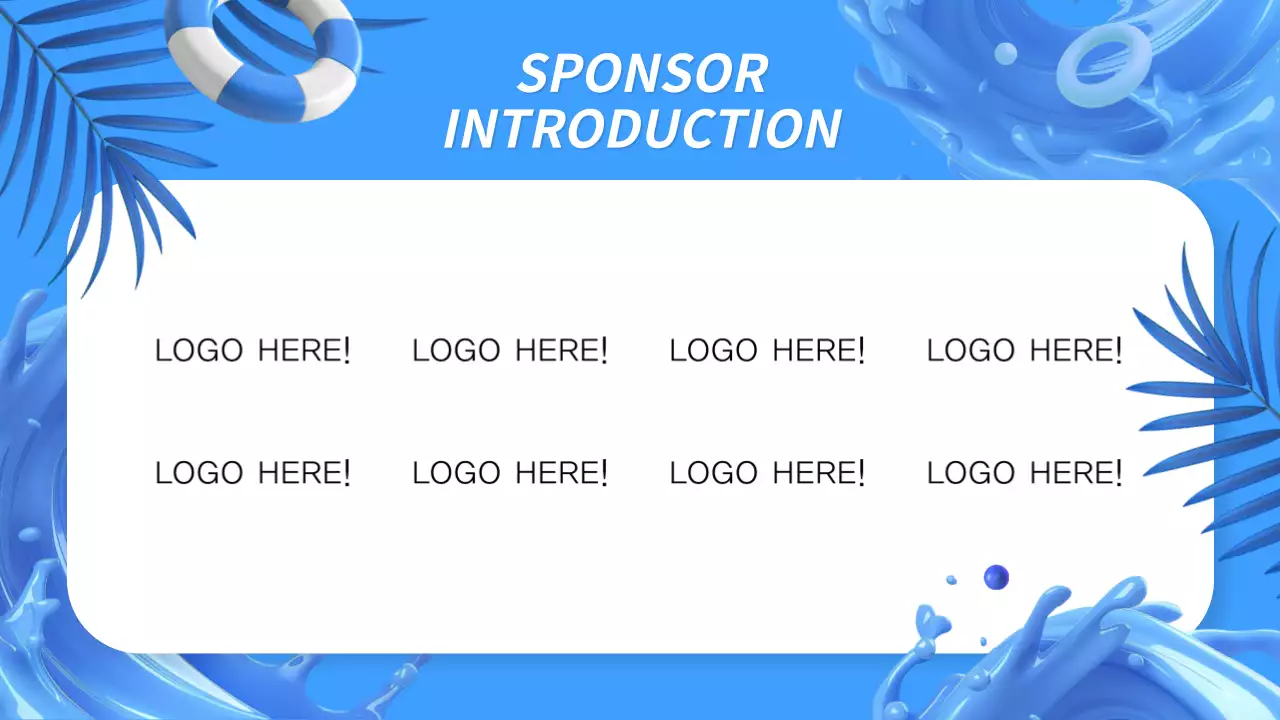 SPONSOR INTRODUCTION

LOGO HERE! LOGO HERE! LOGO HERE! LOGO HERE!

LOGO HERE! LOGO HERE! LOGO HERE! LOGO HERE!